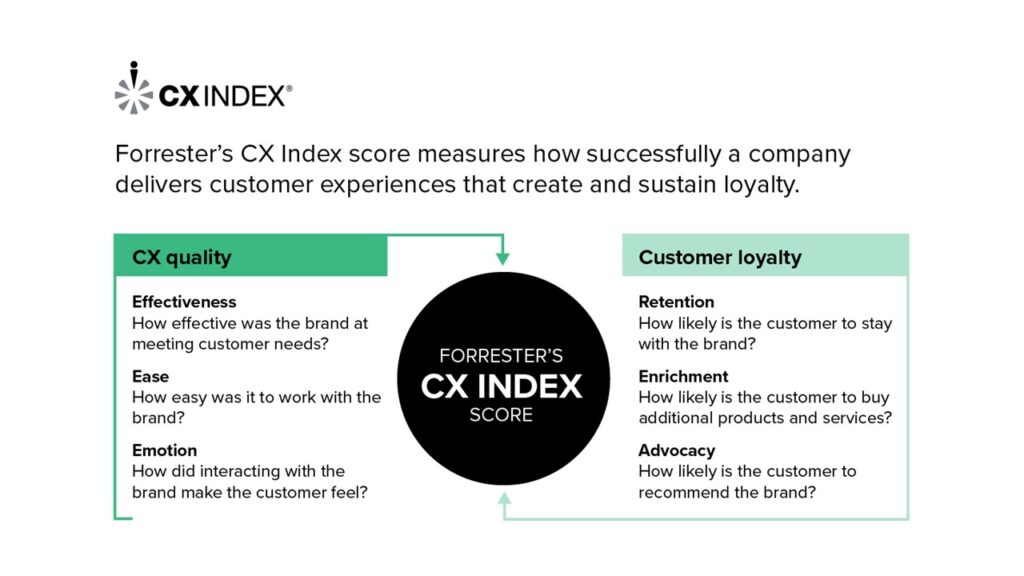 CX INDEX®

Forrester's CX Index score measures how successfully a company delivers customer experiences that create and sustain loyalty.

CX quality

Effectiveness
How effective was the brand at meeting customer needs?

Ease
How easy was it to work with the brand?

Emotion
How did interacting with the brand make the customer feel?

FORRESTER'S
CX INDEX
SCORE

Customer loyalty

Retention
How likely is the customer to stay with the brand?

Enrichment
How likely is the customer to buy additional products and services?

Advocacy
How likely is the customer to recommend the brand?